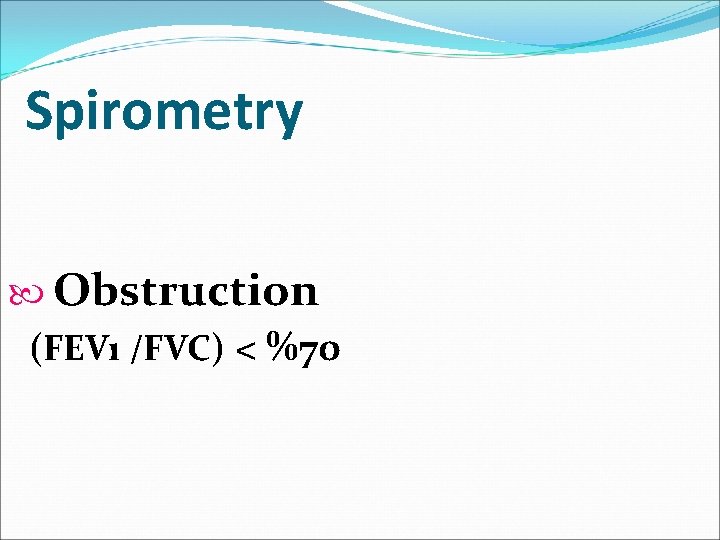 Spirometry

Obstruction

(FEV1 /FVC) < %70